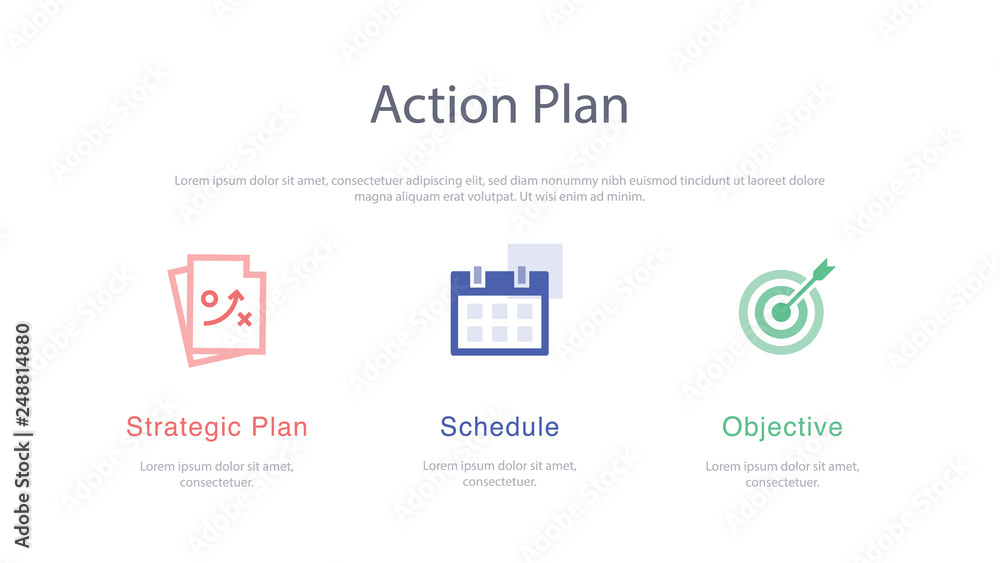 Action Plan

Lorem ipsum dolor sit amet, consectetuer adipiscing elit, sed diam nonummy nibh euismod tincidunt ut laoreet dolore magna aliquam erat volutpat. Ut wisi enim ad minim.

Strategic Plan

Lorem ipsum dolor sit amet, consectetuer.

Schedule

Lorem ipsum dolor sit amet, consectetuer.

Objective

Lorem ipsum dolor sit amet, consectetuer.

Adobe Stock | #248814880